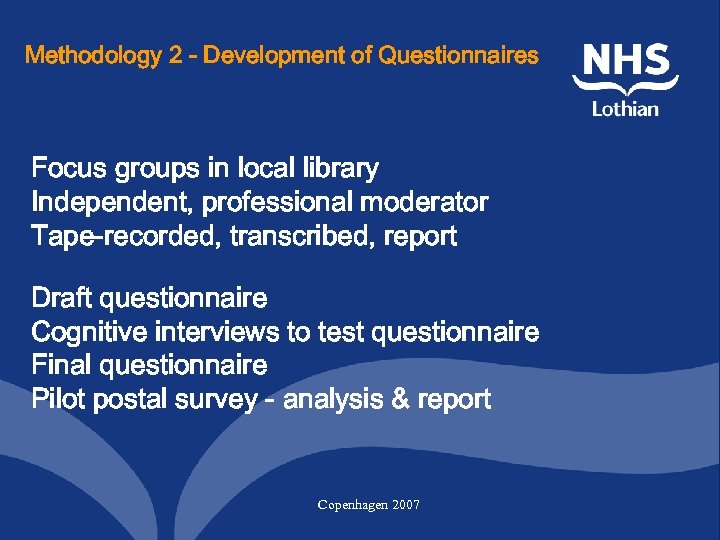 Methodology 2 - Development of Questionnaires

NHS
Lothian

Focus groups in local library
Independent, professional moderator
Tape-recorded, transcribed, report

Draft questionnaire
Cognitive interviews to test questionnaire
Final questionnaire
Pilot postal survey - analysis & report

Copenhagen 2007